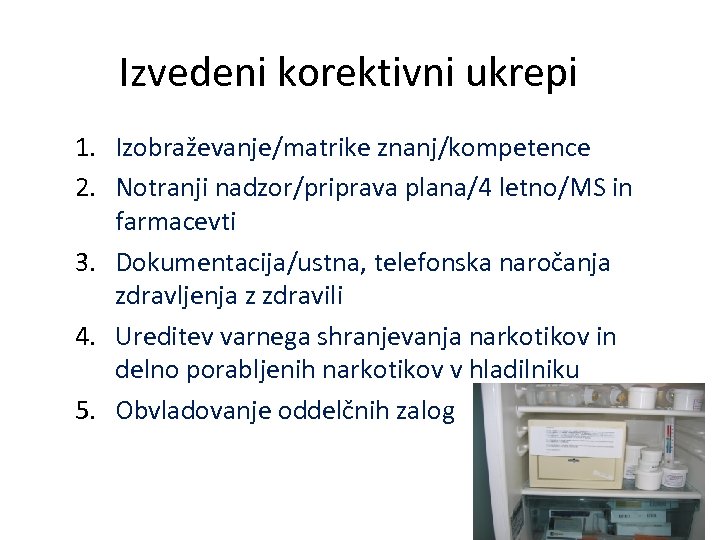 Izvedeni korektivni ukrepi

1. Izobraževanje/matrike znanj/kompetence
2. Notranji nadzor/priprava plana/4 letno/MS in farmacevti
3. Dokumentacija/ustna, telefonska naročanja zdravljenja z zdravili
4. Ureditev varnega shranjevanja narkotikov in delno porabljenih narkotikov v hladilniku
5. Obvladovanje oddelčnih zalog